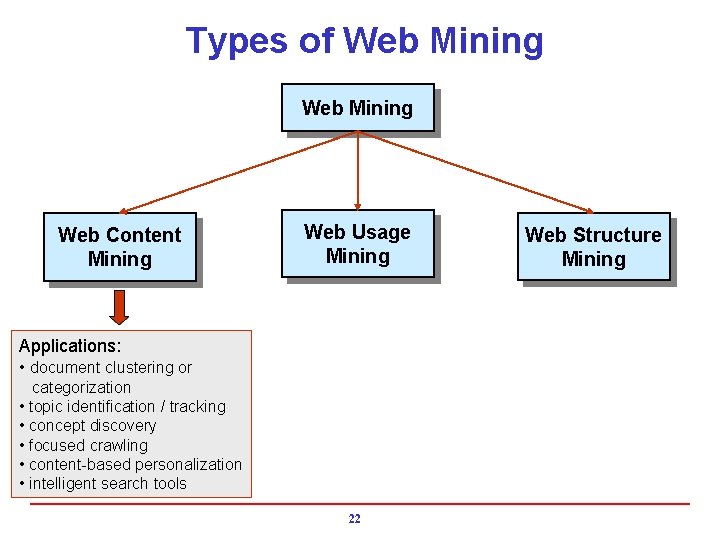 Types of Web Mining

Web Mining

Web Content Mining

Web Usage Mining

Web Structure Mining

Applications:
• document clustering or categorization
• topic identification / tracking
• concept discovery
• focused crawling
• content-based personalization
• intelligent search tools

22